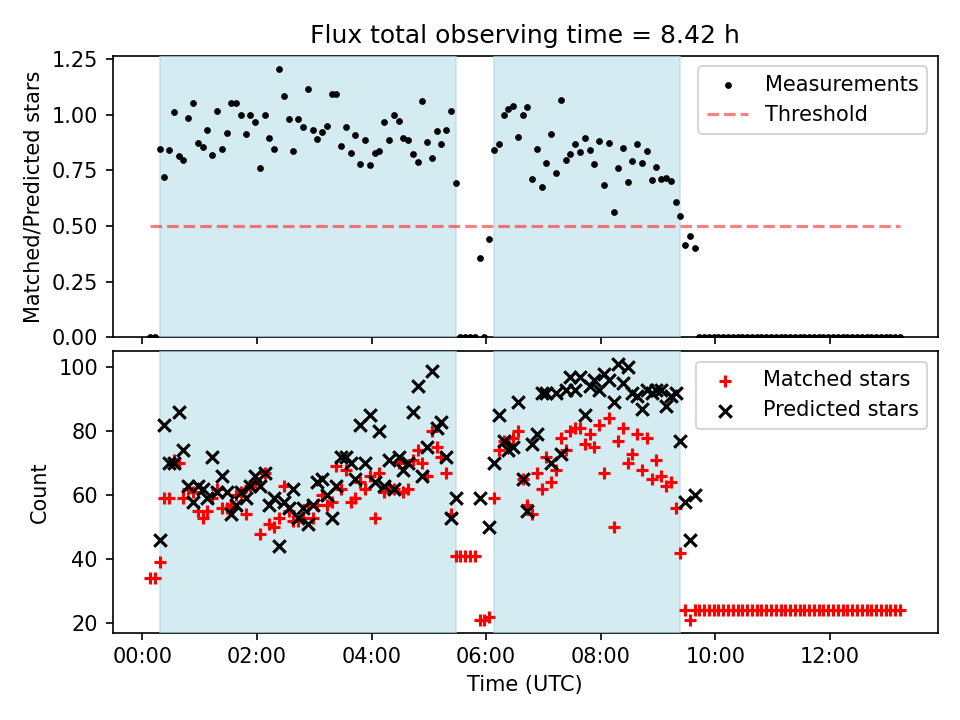 Flux total observing time = 8.42 h

Matched/Predicted stars

1.25
1.00
0.75
0.50
0.25
0.00

Measurements
Threshold

Count

100
80
60
40
20

Matched stars
Predicted stars

00:00
02:00
04:00
06:00
08:00
10:00
12:00

Time (UTC)